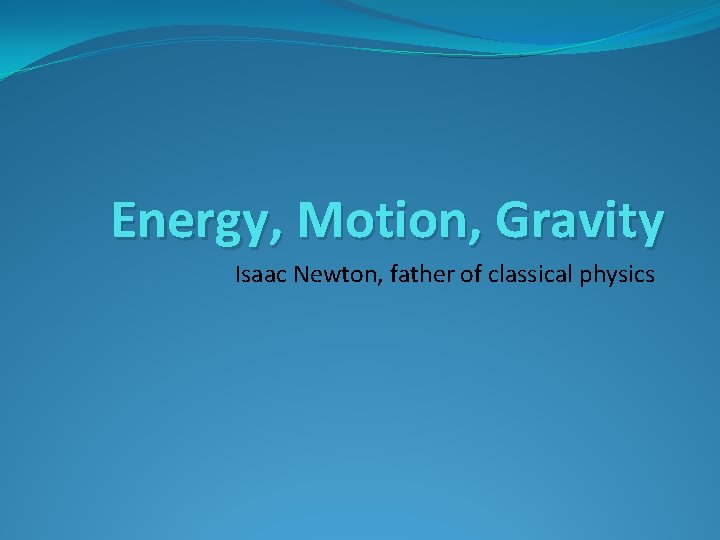 Energy, Motion, Gravity

Isaac Newton, father of classical physics